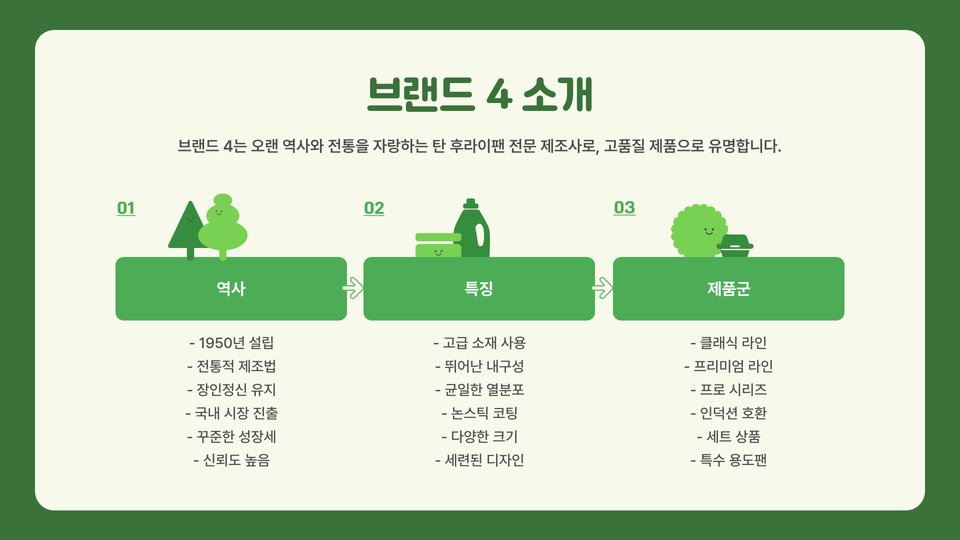 브랜드 4 소개

브랜드 4는 오랜 역사와 전통을 자랑하는 탄 후라이팬 전문 제조사로, 고품질 제품으로 유명합니다.

01

역사

- 1950년 설립
- 전통적 제조법
- 장인정신 유지
- 국내 시장 진출
- 꾸준한 성장세
- 신뢰도 높음

02

특징

- 고급 소재 사용
- 뛰어난 내구성
- 균일한 열분포
- 논스틱 코팅
- 다양한 크기
- 세련된 디자인

03

제품군

- 클래식 라인
- 프리미엄 라인
- 프로 시리즈
- 인덕션 호환
- 세트 상품
- 특수 용도팬